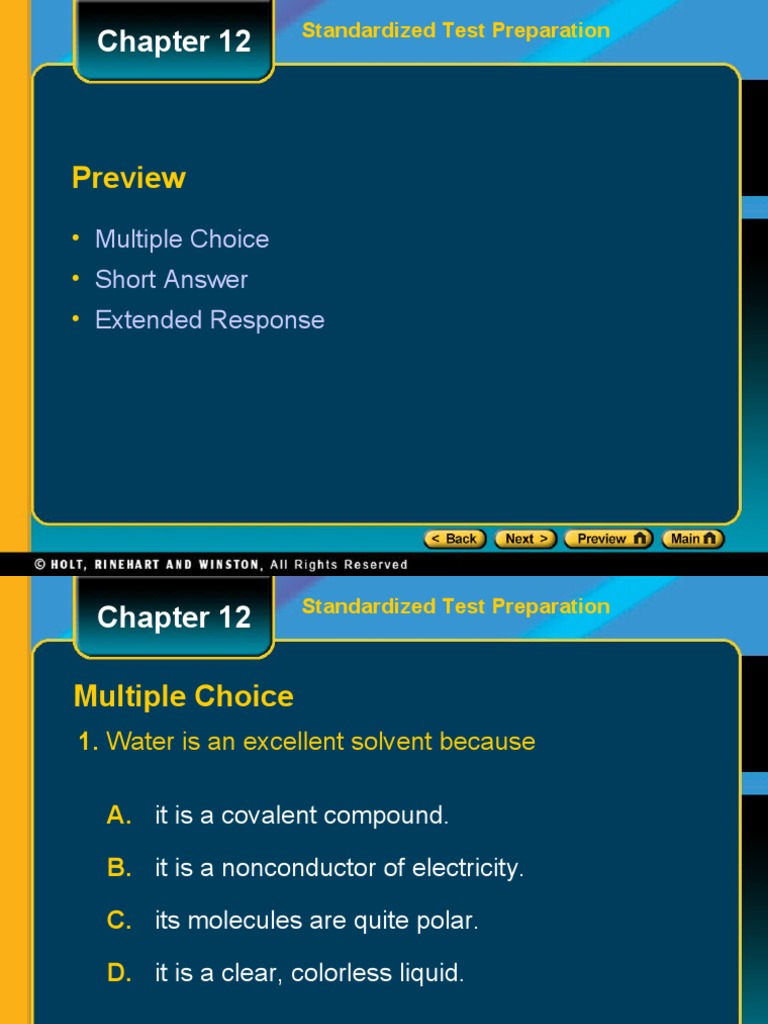 Chapter 12

Standardized Test Preparation

Preview

• Multiple Choice
• Short Answer
• Extended Response

< Back   Next >   Preview   Main

© HOLT, RINEHART AND WINSTON, All Rights Reserved

Chapter 12

Standardized Test Preparation

Multiple Choice

1. Water is an excellent solvent because

A. it is a covalent compound.

B. it is a nonconductor of electricity.

C. its molecules are quite polar.

D. it is a clear, colorless liquid.